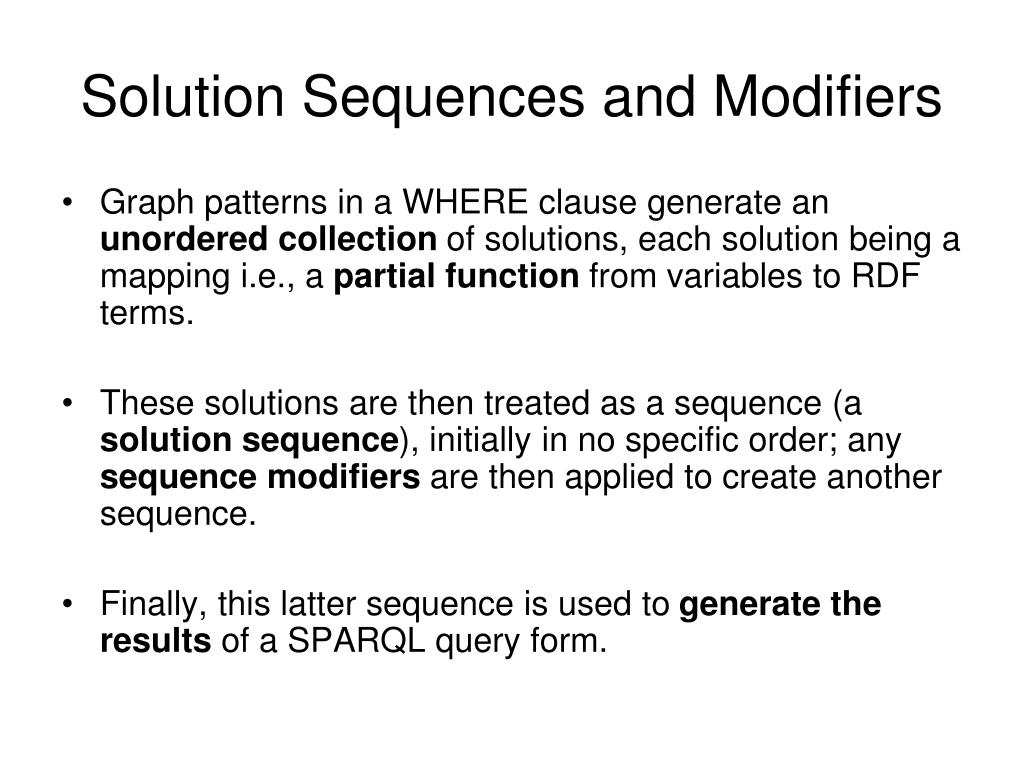 Solution Sequences and Modifiers

• Graph patterns in a WHERE clause generate an unordered collection of solutions, each solution being a mapping i.e., a partial function from variables to RDF terms.

• These solutions are then treated as a sequence (a solution sequence), initially in no specific order; any sequence modifiers are then applied to create another sequence.

• Finally, this latter sequence is used to generate the results of a SPARQL query form.